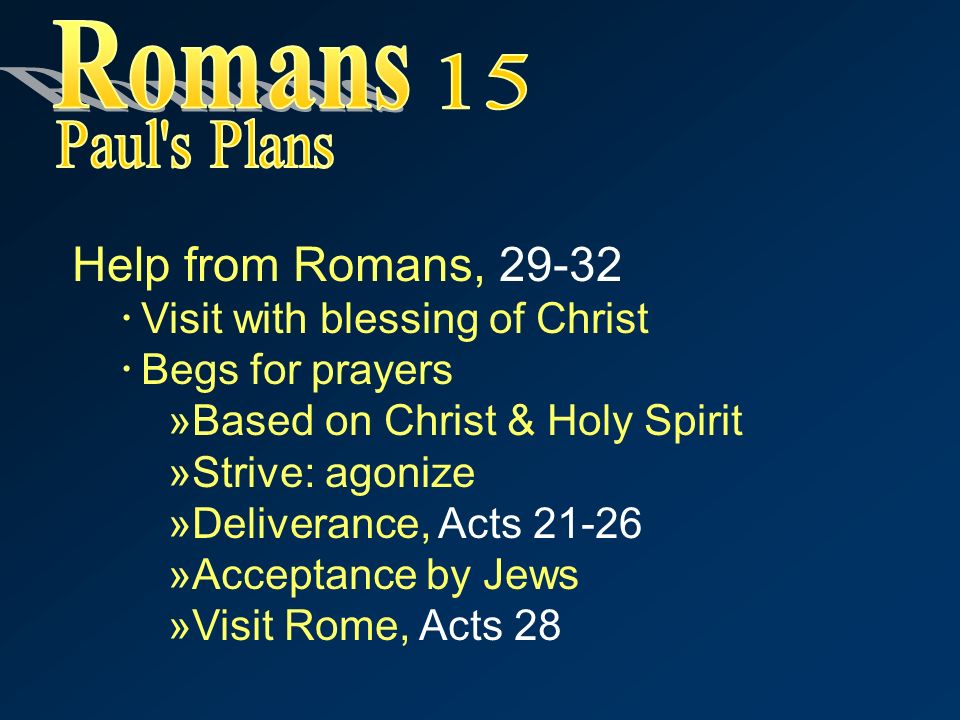 Romans 15
Paul's Plans

Help from Romans, 29-32
· Visit with blessing of Christ
· Begs for prayers
»Based on Christ & Holy Spirit
»Strive: agonize
»Deliverance, Acts 21-26
»Acceptance by Jews
»Visit Rome, Acts 28